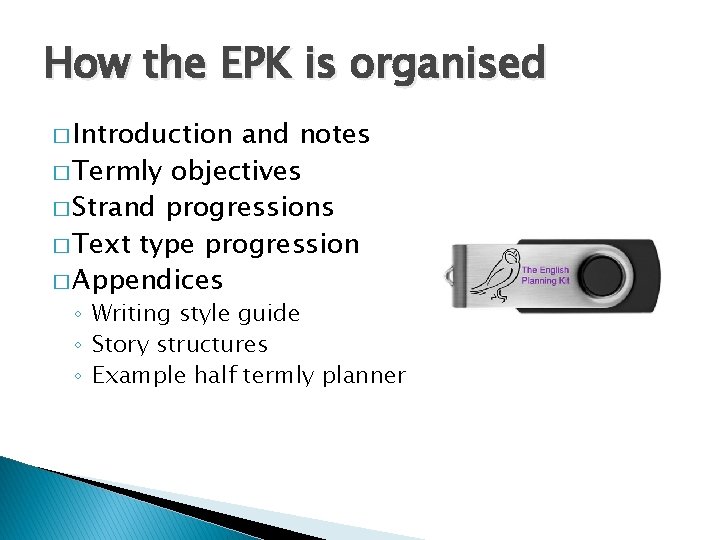 How the EPK is organised

□ Introduction and notes
□ Termly objectives
□ Strand progressions
□ Text type progression
□ Appendices
◦ Writing style guide
◦ Story structures
◦ Example half termly planner

The English Planning Kit